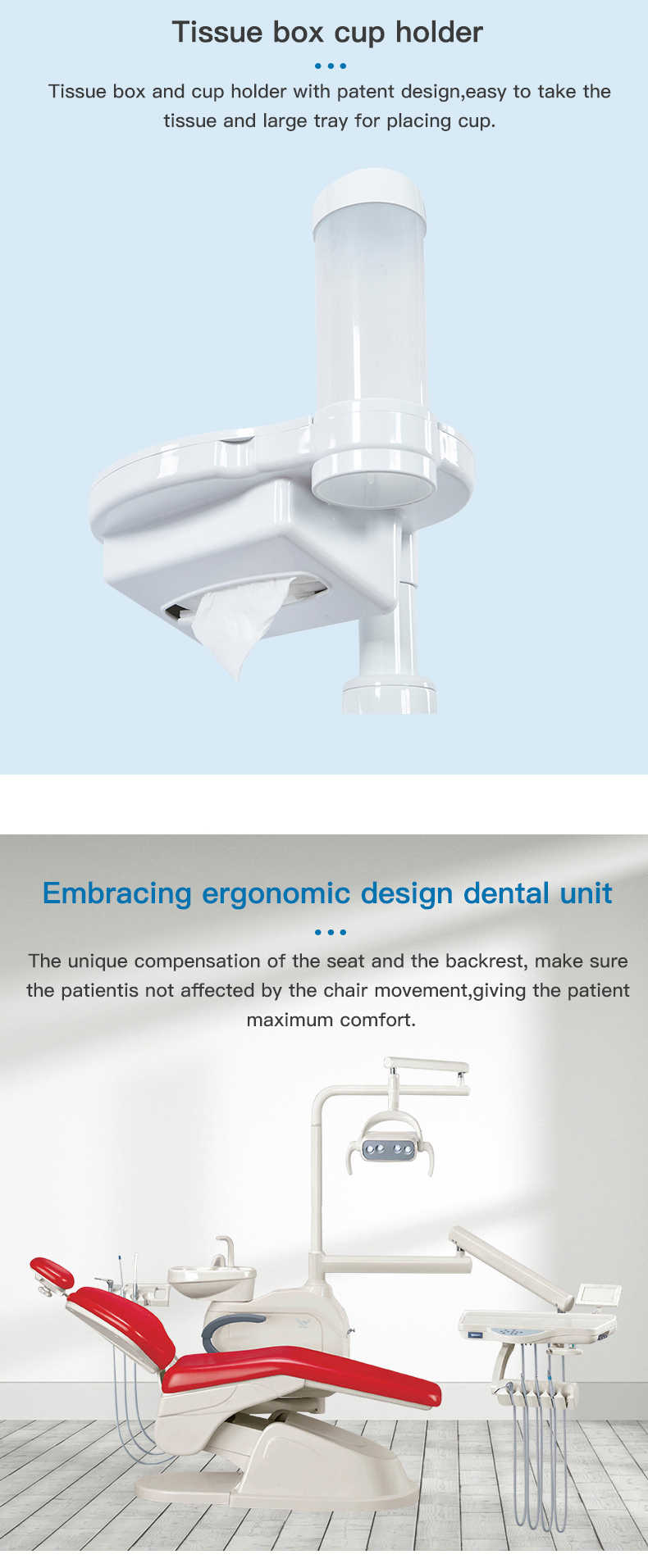 Tissue box cup holder

Tissue box and cup holder with patent design,easy to take the tissue and large tray for placing cup.

Embracing ergonomic design dental unit

The unique compensation of the seat and the backrest, make sure the patientis not affected by the chair movement,giving the patient maximum comfort.